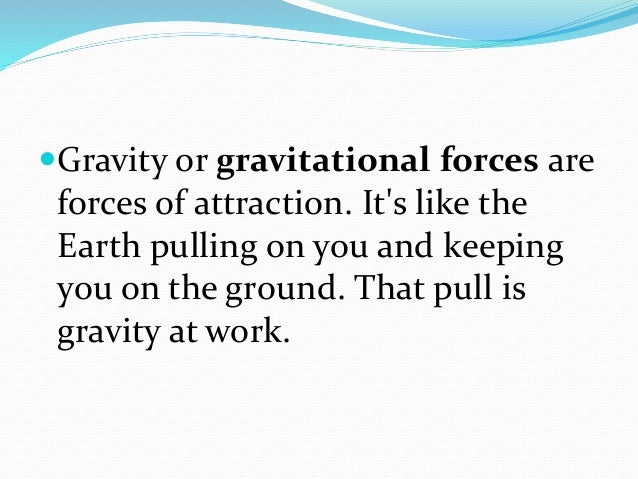 Gravity or gravitational forces are forces of attraction. It's like the Earth pulling on you and keeping you on the ground. That pull is gravity at work.